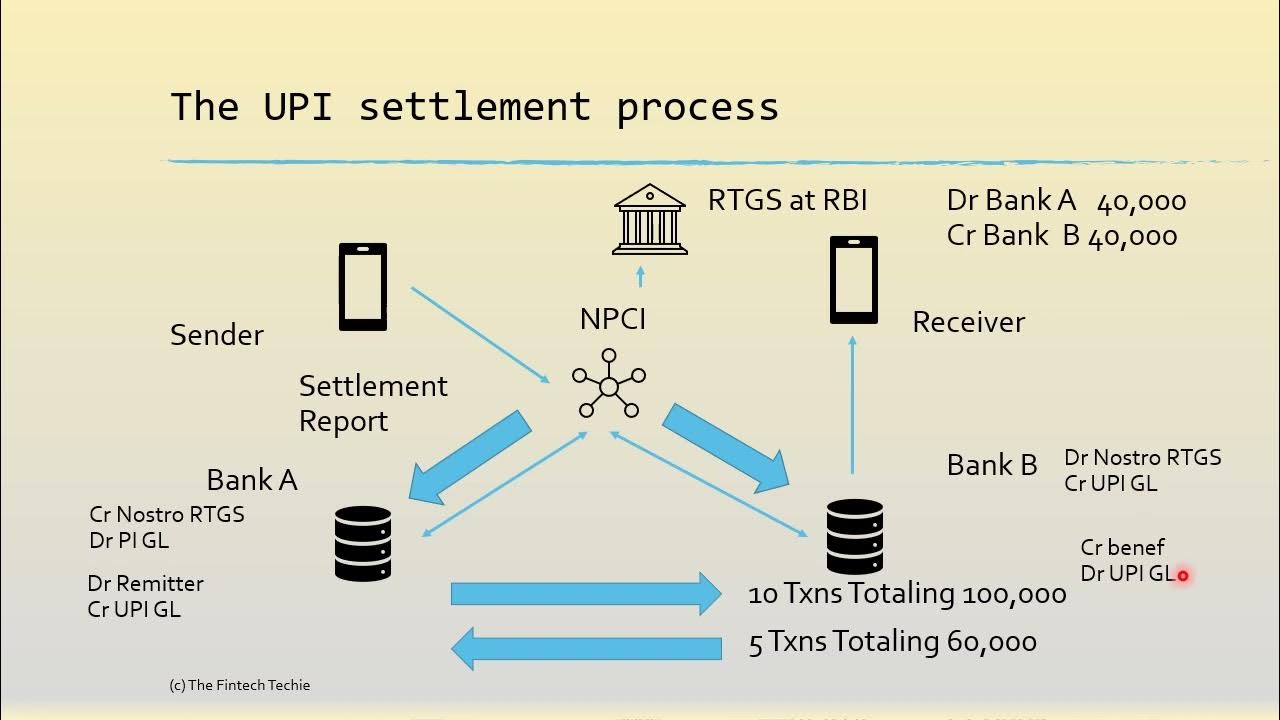 The UPI settlement process

RTGS at RBI

Dr Bank A 40,000
Cr Bank B 40,000

Sender

NPCI

Receiver

Settlement Report

Bank A

Cr Nostro RTGS
Dr PI GL

Dr Remitter
Cr UPI GL

Bank B

Dr Nostro RTGS
Cr UPI GL

Cr benef
Dr UPI GL

10 Txns Totaling 100,000

5 Txns Totaling 60,000

(c) The Fintech Techie